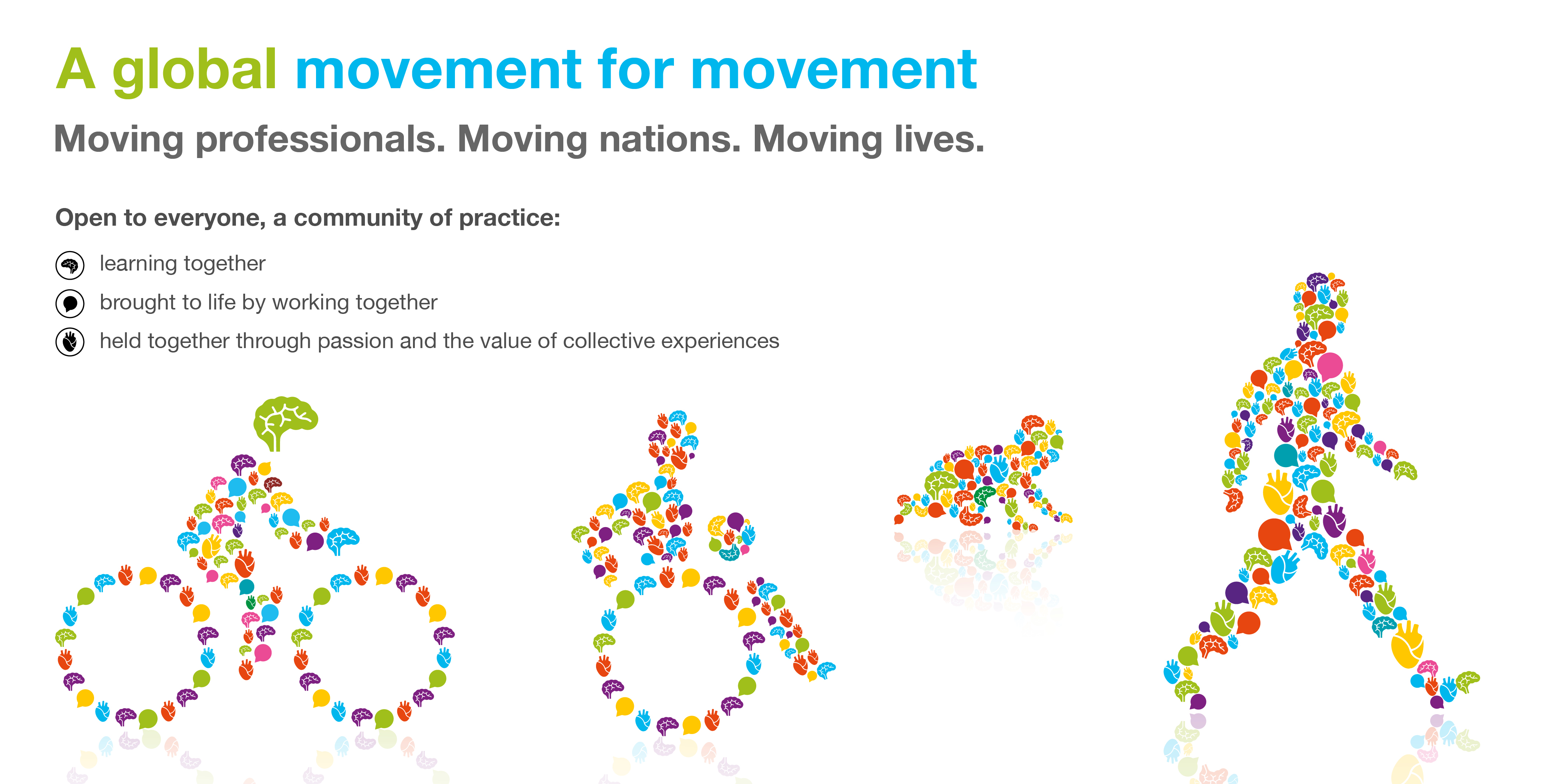 A global movement for movement

Moving professionals. Moving nations. Moving lives.

Open to everyone, a community of practice:

learning together

brought to life by working together

held together through passion and the value of collective experiences